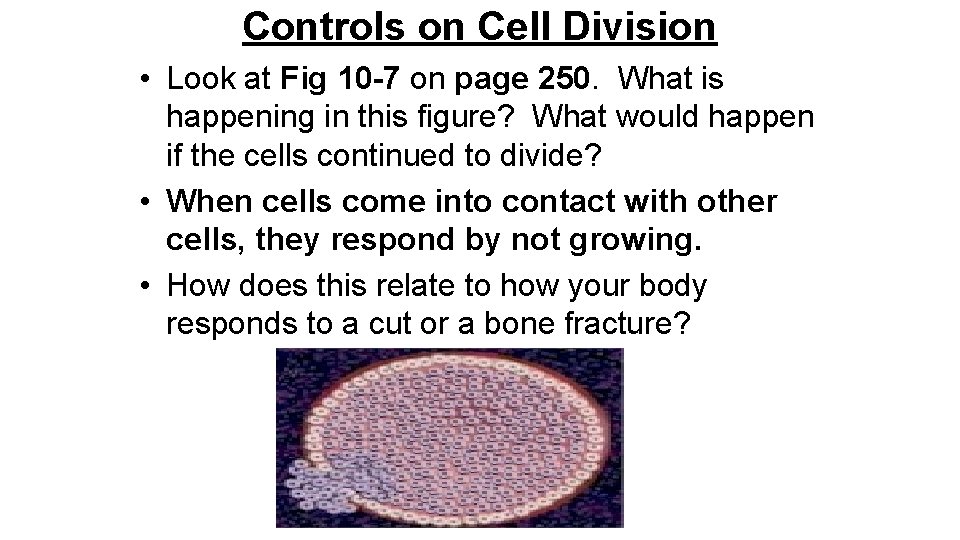 Controls on Cell Division

• Look at Fig 10-7 on page 250. What is happening in this figure? What would happen if the cells continued to divide?

• When cells come into contact with other cells, they respond by not growing.

• How does this relate to how your body responds to a cut or a bone fracture?